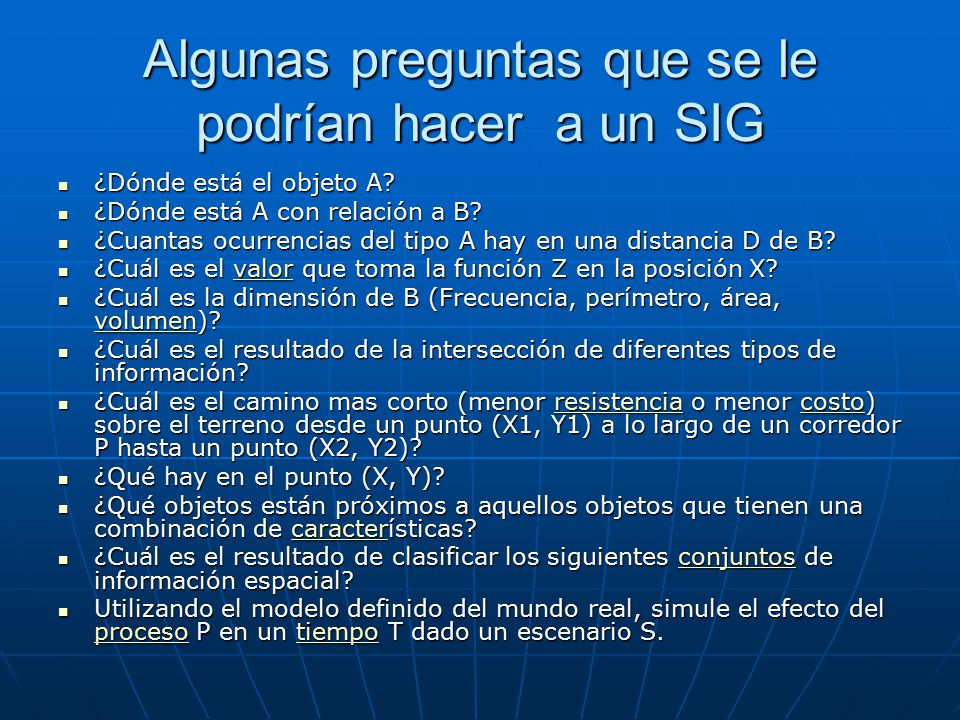 Algunas preguntas que se le podrían hacer a un SIG

- ¿Dónde está el objeto A?
- ¿Dónde está A con relación a B?
- ¿Cuantas ocurrencias del tipo A hay en una distancia D de B?
- ¿Cuál es el valor que toma la función Z en la posición X?
- ¿Cuál es la dimensión de B (Frecuencia, perímetro, área, volumen)?
- ¿Cuál es el resultado de la intersección de diferentes tipos de información?
- ¿Cuál es el camino mas corto (menor resistencia o menor costo) sobre el terreno desde un punto (X1, Y1) a lo largo de un corredor P hasta un punto (X2, Y2)?
- ¿Qué hay en el punto (X, Y)?
- ¿Qué objetos están próximos a aquellos objetos que tienen una combinación de características?
- ¿Cuál es el resultado de clasificar los siguientes conjuntos de información espacial?
- Utilizando el modelo definido del mundo real, simule el efecto del proceso P en un tiempo T dado un escenario S.